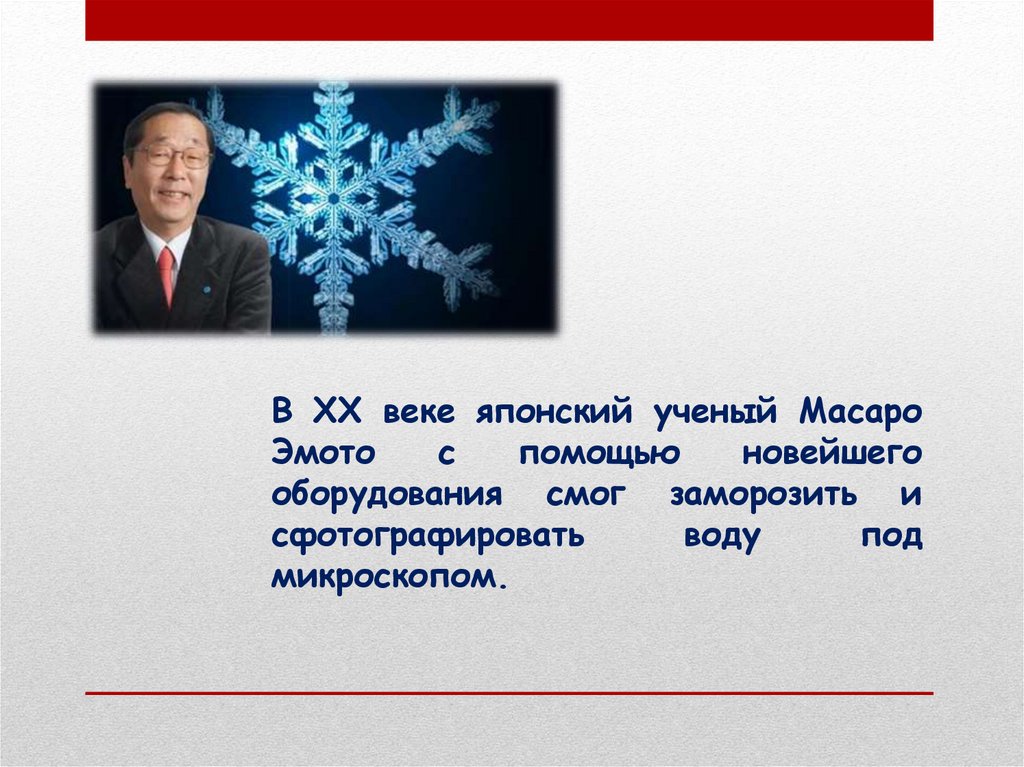 В XX веке японский ученый Масаро Эмото с помощью новейшего оборудования смог заморозить и сфотографировать воду под микроскопом.